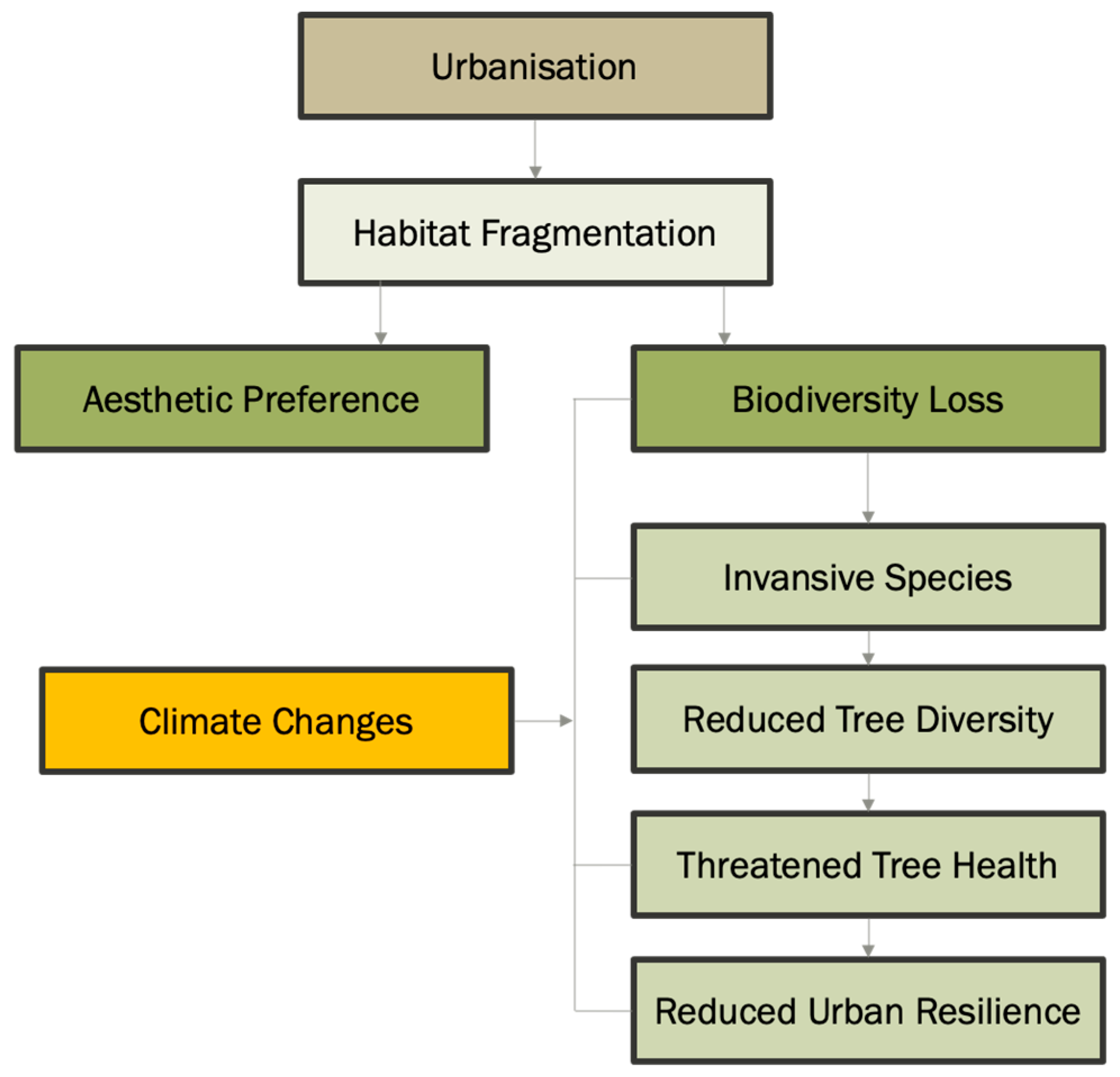 Urbanisation

Habitat Fragmentation

Aesthetic Preference

Biodiversity Loss

Invansive Species

Climate Changes

Reduced Tree Diversity

Threatened Tree Health

Reduced Urban Resilience